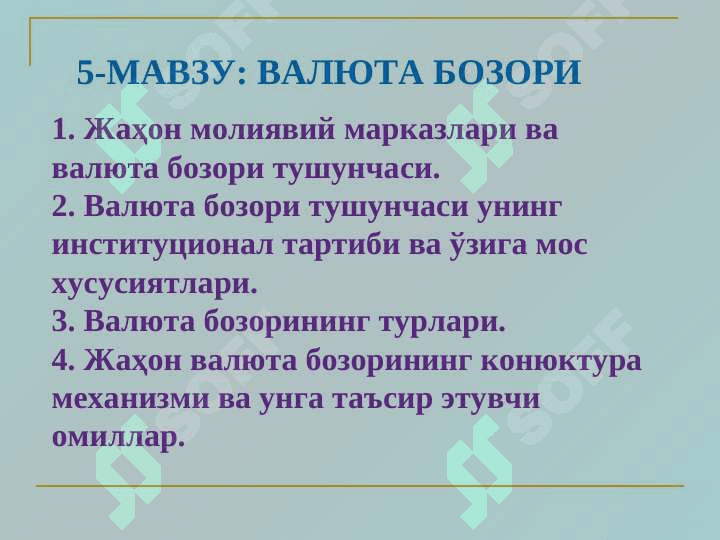 5-МАВЗУ: ВАЛЮТА БОЗОРИ

1. Жаҳон молиявий марказлари ва валюта бозори тушунчаси.
2. Валюта бозори тушунчаси унинг институционал тартиби ва ўзига мос хусусиятлари.
3. Валюта бозорининг турлари.
4. Жаҳон валюта бозорининг конюктура механизми ва унга таъсир этувчи омиллар.

SOFF SOFF SOFF SOFF